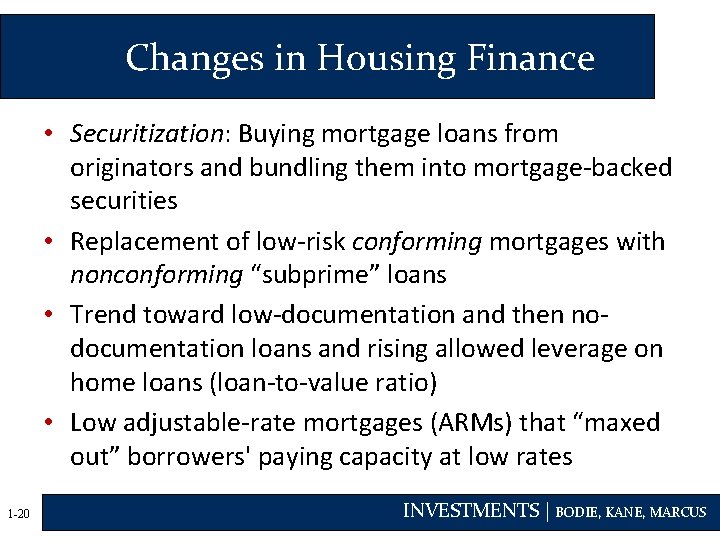 Changes in Housing Finance

• Securitization: Buying mortgage loans from originators and bundling them into mortgage-backed securities

• Replacement of low-risk conforming mortgages with nonconforming “subprime” loans

• Trend toward low-documentation and then no-documentation loans and rising allowed leverage on home loans (loan-to-value ratio)

• Low adjustable-rate mortgages (ARMs) that “maxed out” borrowers' paying capacity at low rates

1-20

INVESTMENTS | BODIE, KANE, MARCUS